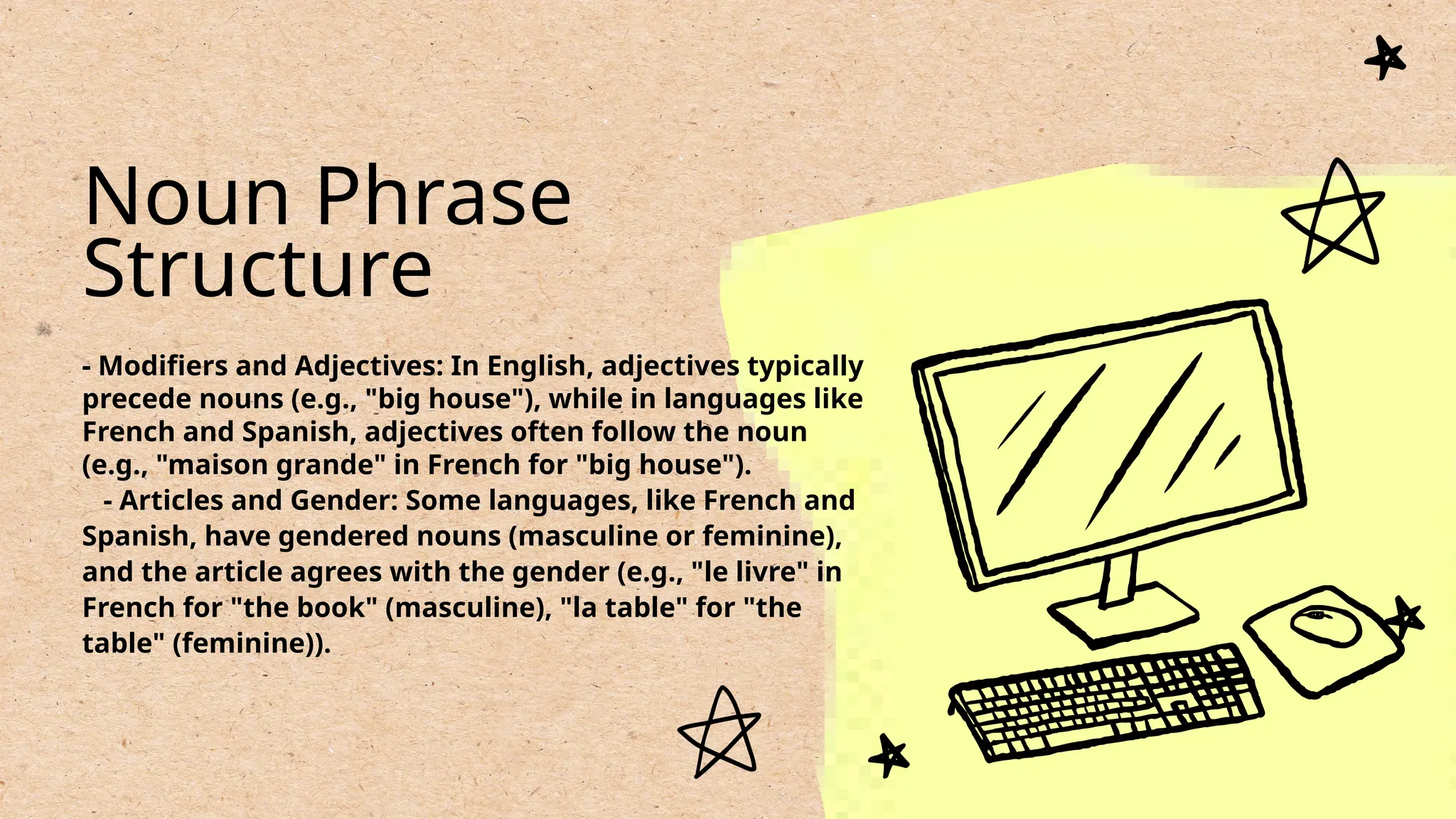 Noun Phrase Structure

- Modifiers and Adjectives: In English, adjectives typically precede nouns (e.g., "big house"), while in languages like French and Spanish, adjectives often follow the noun (e.g., "maison grande" in French for "big house").
- Articles and Gender: Some languages, like French and Spanish, have gendered nouns (masculine or feminine), and the article agrees with the gender (e.g., "le livre" in French for "the book" (masculine), "la table" for "the table" (feminine)).